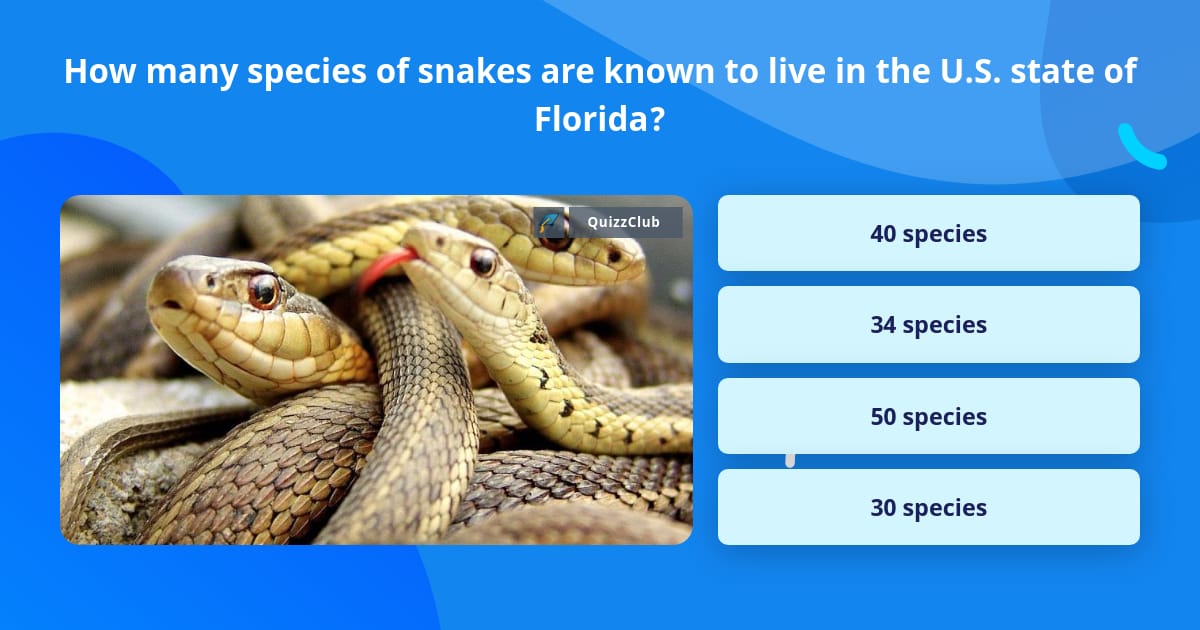 How many species of snakes are known to live in the U.S. state of Florida?

QuizzClub

40 species

34 species

50 species

30 species